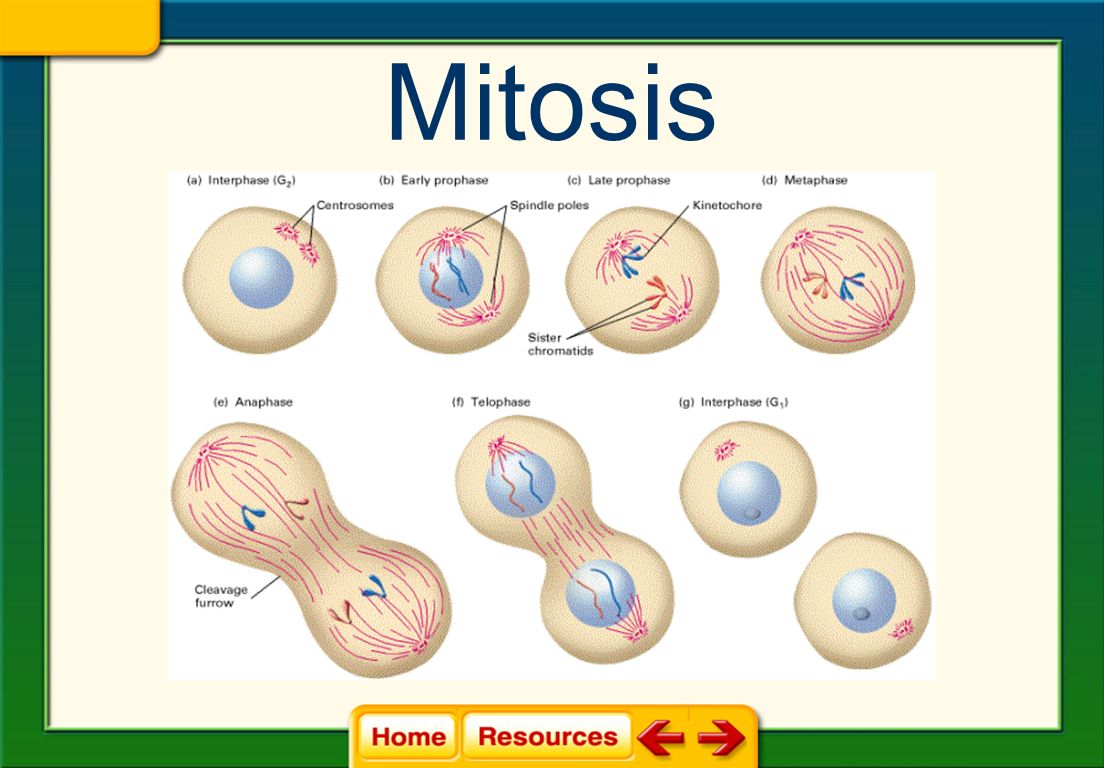 Mitosis

(a) Interphase ($G_2$)
Centrosomes

(b) Early prophase
Spindle poles

(c) Late prophase
Kinetochore
Sister chromatids

(d) Metaphase

(e) Anaphase
Cleavage furrow

(f) Telophase

(g) Interphase ($G_1$)

Home
Resources